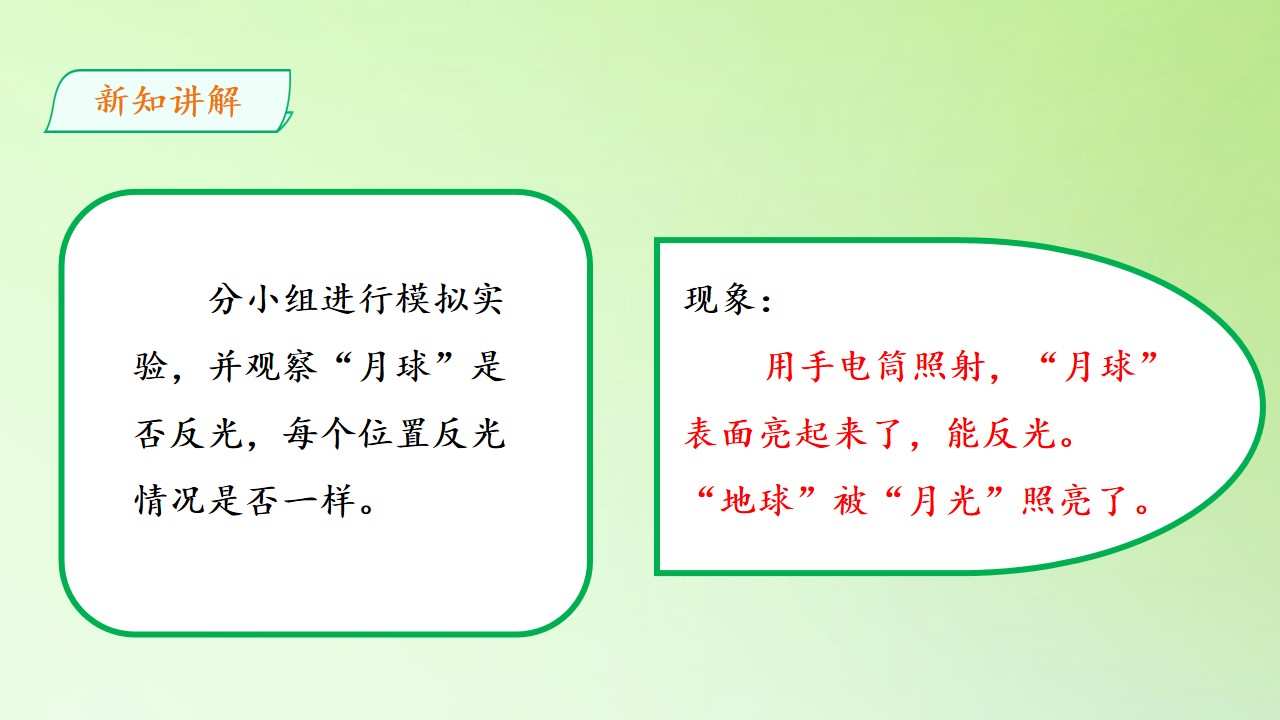 新知讲解

分小组进行模拟实验，并观察“月球”是否反光，每个位置反光情况是否一样。

现象：

用手电筒照射，“月球”表面亮起来了，能反光。

“地球”被“月光”照亮了。